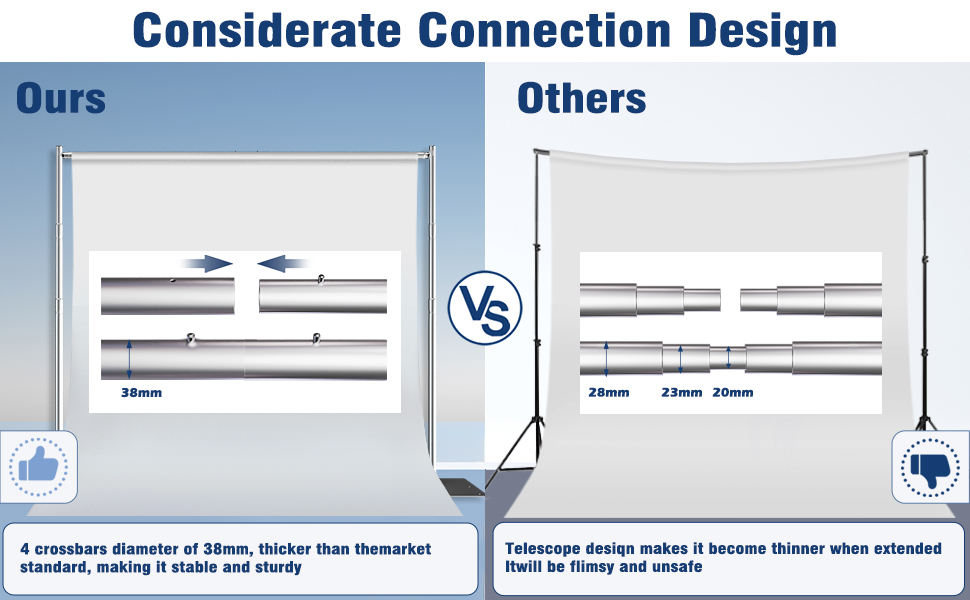 Considerate Connection Design

Ours

38mm

4 crossbars diameter of 38mm, thicker than themarket standard, making it stable and sturdy

VS

Others

28mm 23mm 20mm

Telescope desiqn makes it become thinner when extended Itwill be flimsy and unsafe